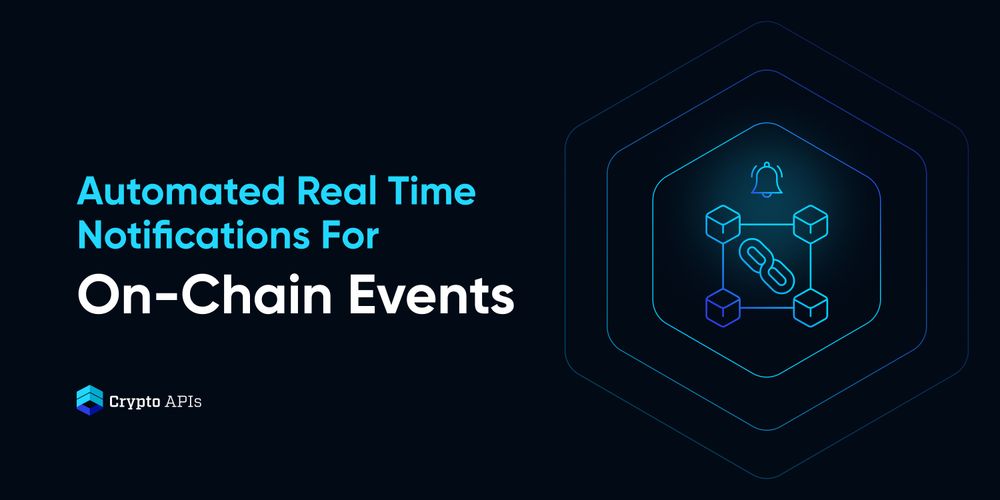 Automated Real Time Notifications For
On-Chain Events

Crypto APIs